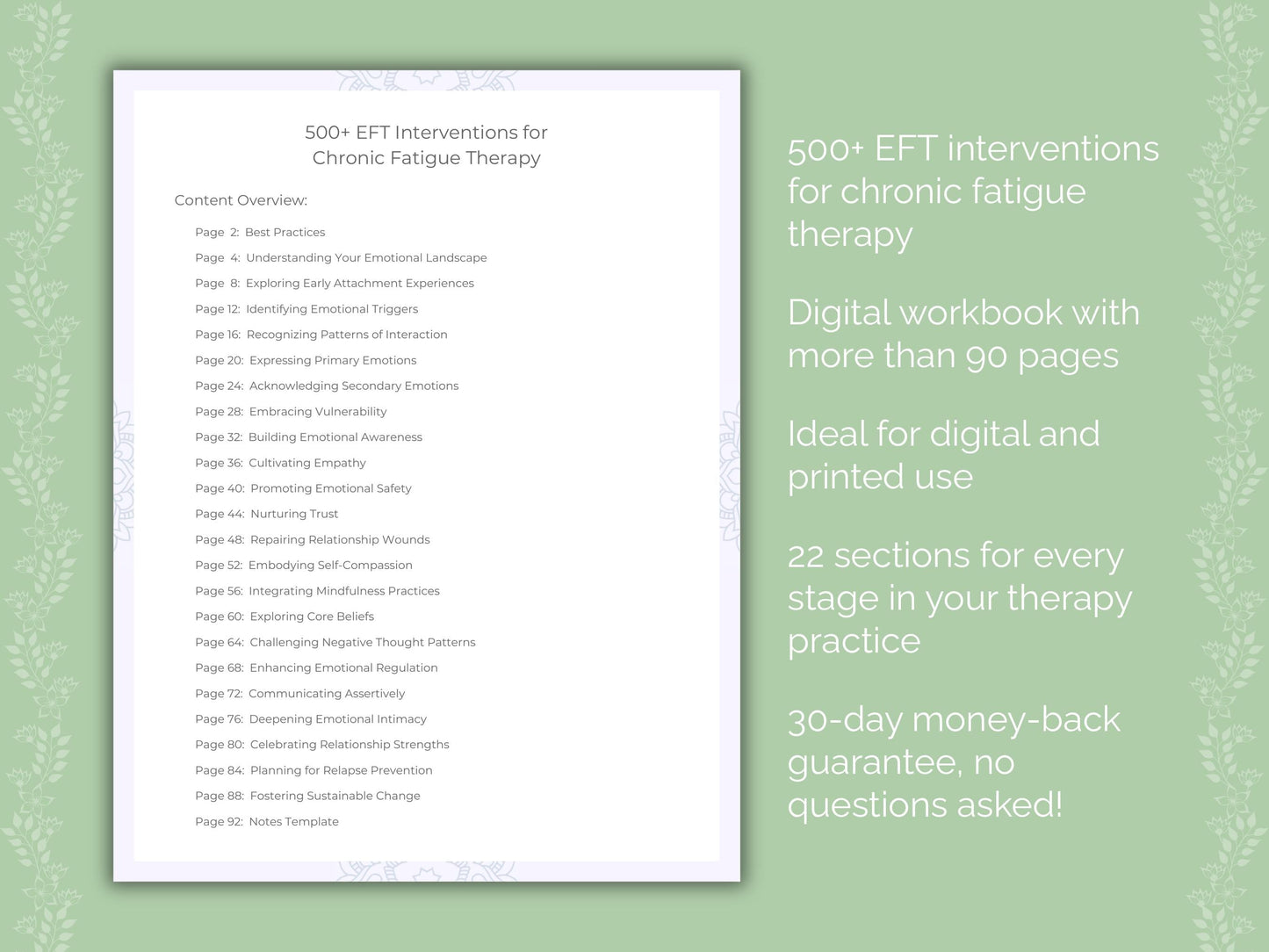 500+ EFT Interventions for
Chronic Fatigue Therapy

Content Overview:

Page 2: Best Practices
Page 4: Understanding Your Emotional Landscape
Page 8: Exploring Early Attachment Experiences
Page 12: Identifying Emotional Triggers
Page 16: Recognizing Patterns of Interaction
Page 20: Expressing Primary Emotions
Page 24: Acknowledging Secondary Emotions
Page 28: Embracing Vulnerability
Page 32: Building Emotional Awareness
Page 36: Cultivating Empathy
Page 40: Promoting Emotional Safety
Page 44: Nurturing Trust
Page 48: Repairing Relationship Wounds
Page 52: Embodying Self-Compassion
Page 56: Integrating Mindfulness Practices
Page 60: Exploring Core Beliefs
Page 64: Challenging Negative Thought Patterns
Page 68: Enhancing Emotional Regulation
Page 72: Communicating Assertively
Page 76: Deepening Emotional Intimacy
Page 80: Celebrating Relationship Strengths
Page 84: Planning for Relapse Prevention
Page 88: Fostering Sustainable Change
Page 92: Notes Template

500+ EFT interventions for chronic fatigue therapy

Digital workbook with more than 90 pages

Ideal for digital and printed use

22 sections for every stage in your therapy practice

30-day money-back guarantee, no questions asked!